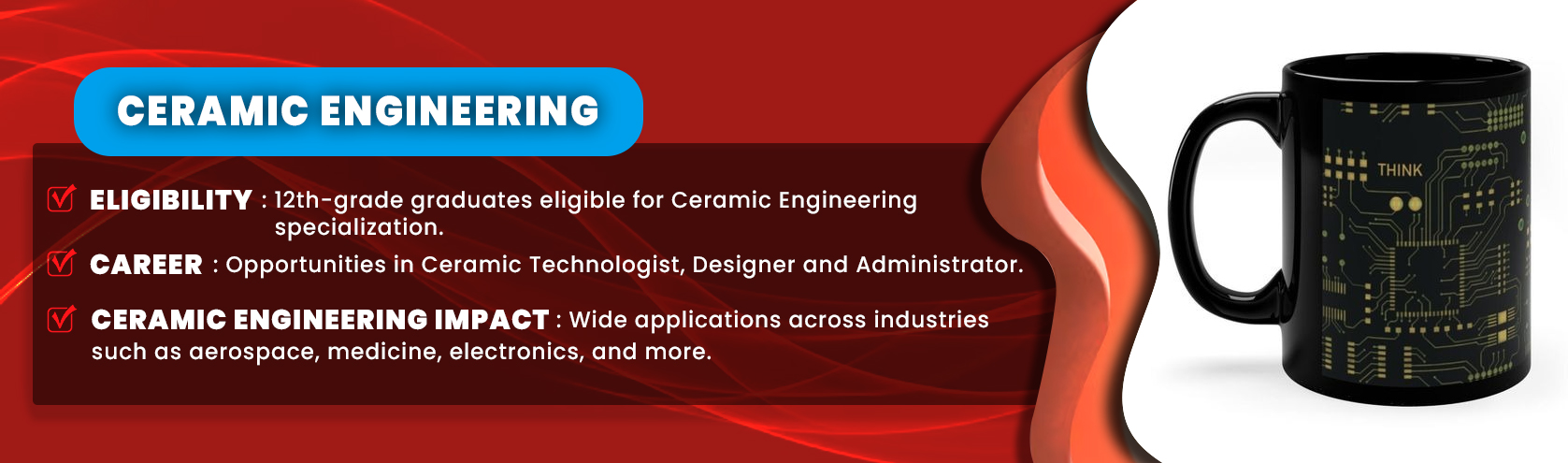 CERAMIC ENGINEERING

ELIGIBILITY : 12th-grade graduates eligible for Ceramic Engineering specialization.

CAREER : Opportunities in Ceramic Technologist, Designer and Administrator.

CERAMIC ENGINEERING IMPACT : Wide applications across industries such as aerospace, medicine, electronics, and more.

THINK